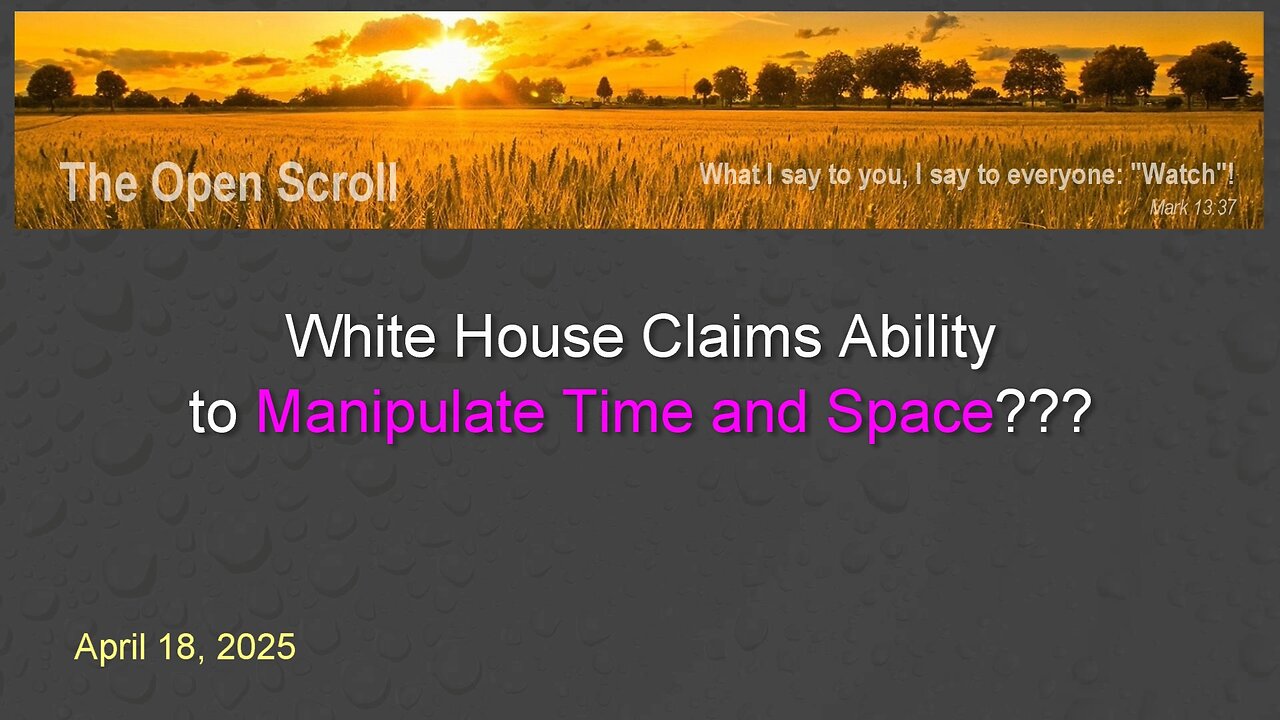 The Open Scroll

What I say to you, I say to everyone: "Watch"!
Mark 13:37

White House Claims Ability to Manipulate Time and Space???

April 18, 2025